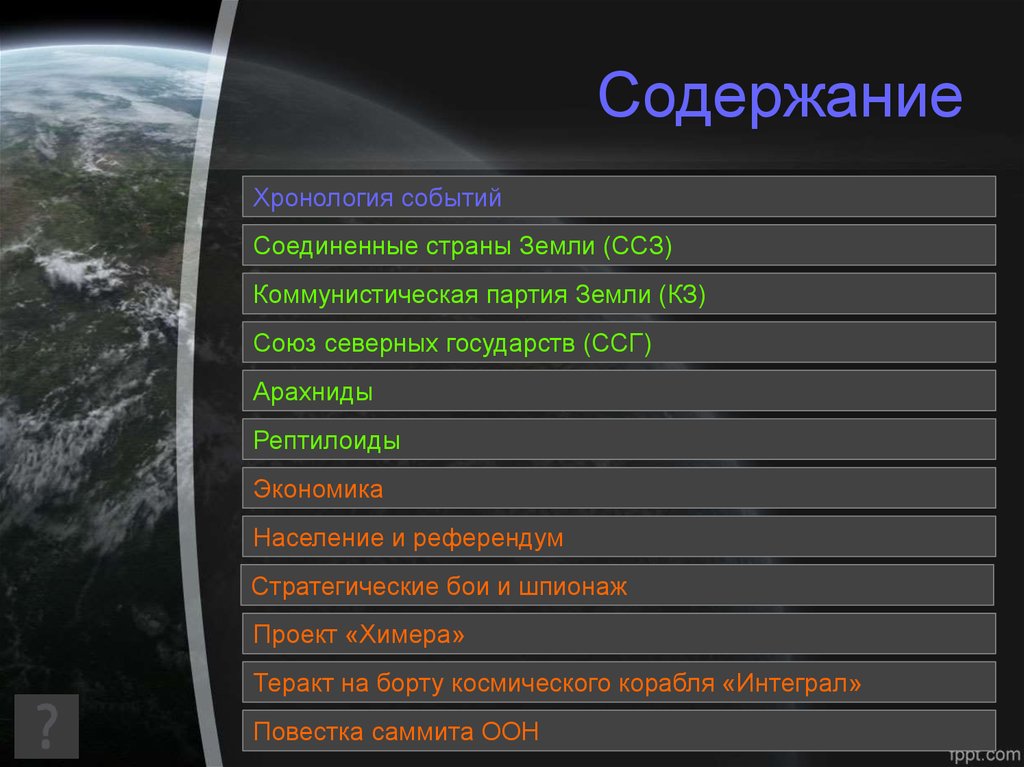 Содержание

Хронология событий

Соединенные страны Земли (ССЗ)

Коммунистическая партия Земли (КЗ)

Союз северных государств (ССГ)

Арахниды

Рептилоиды

Экономика

Население и референдум

Стратегические бои и шпионаж

Проект «Химера»

Теракт на борту космического корабля «Интеграл»

Повестка саммита ООН

?

fppt.com